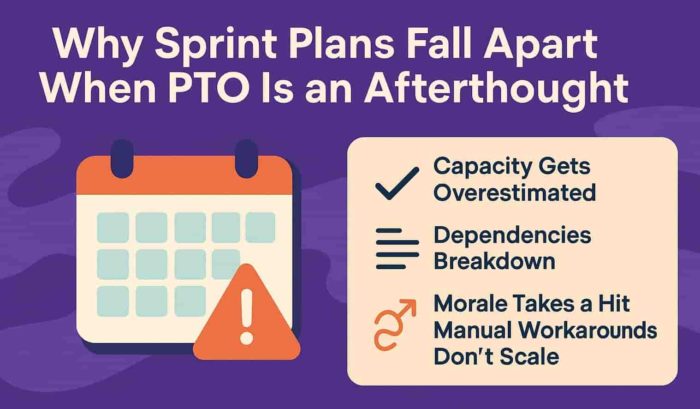 Why Sprint Plans Fall Apart When PTO Is an Afterthought

Capacity Gets Overestimated

Dependencies Breakdown

Morale Takes a Hit
Manual Workarounds Don't Scale